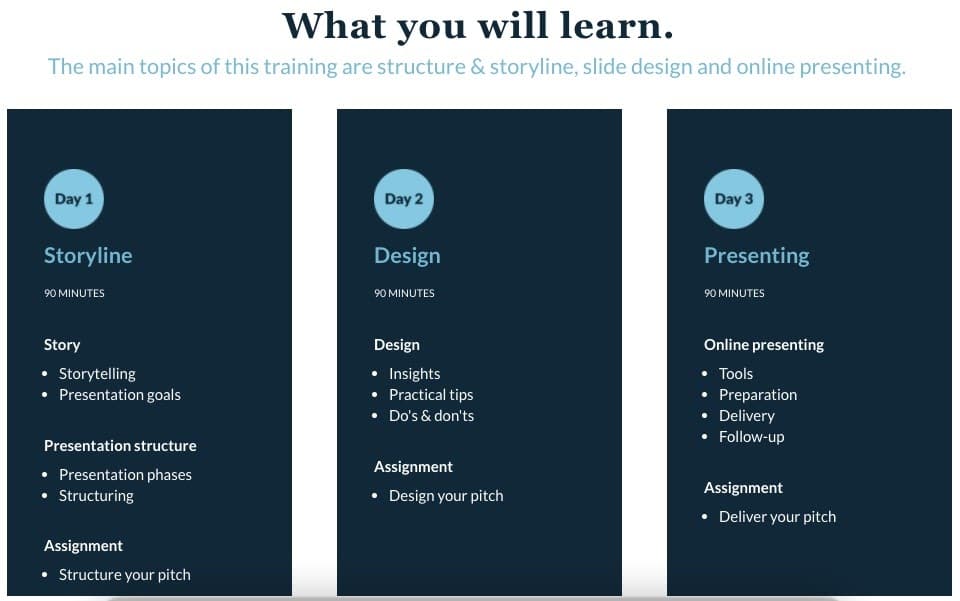 What you will learn.

The main topics of this training are structure & storyline, slide design and online presenting.

Day 1

Storyline

90 MINUTES

Story

- Storytelling
- Presentation goals

Presentation structure

- Presentation phases
- Structuring

Assignment

- Structure your pitch

Day 2

Design

90 MINUTES

Design

- Insights
- Practical tips
- Do's & don'ts

Assignment

- Design your pitch

Day 3

Presenting

90 MINUTES

Online presenting

- Tools
- Preparation
- Delivery
- Follow-up

Assignment

- Deliver your pitch